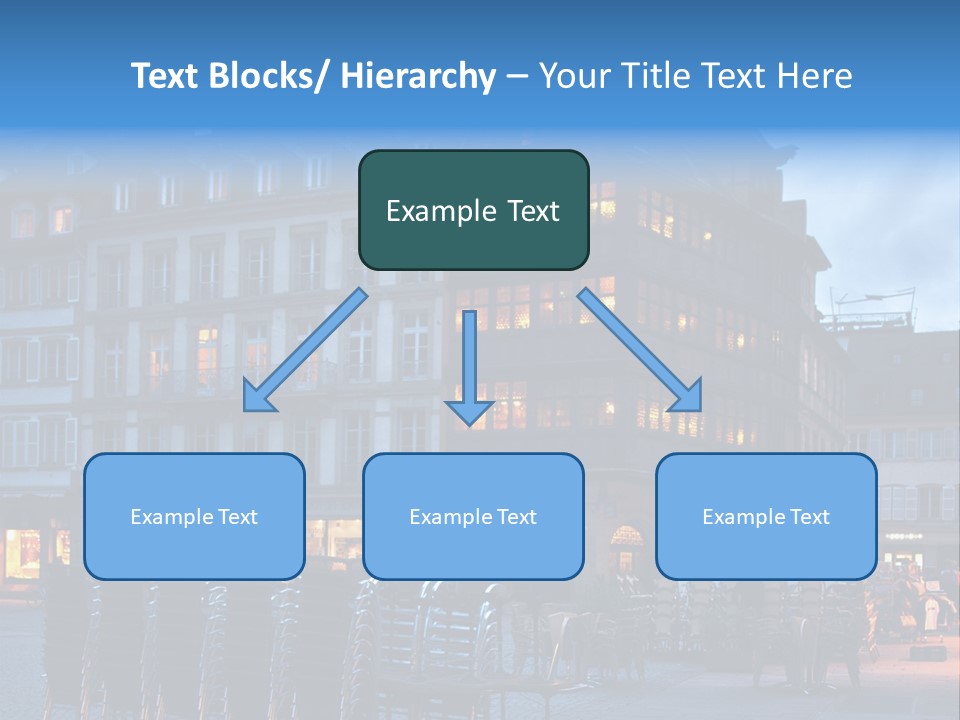 Text Blocks/ Hierarchy – Your Title Text Here

Example Text

Example Text

Example Text

Example Text